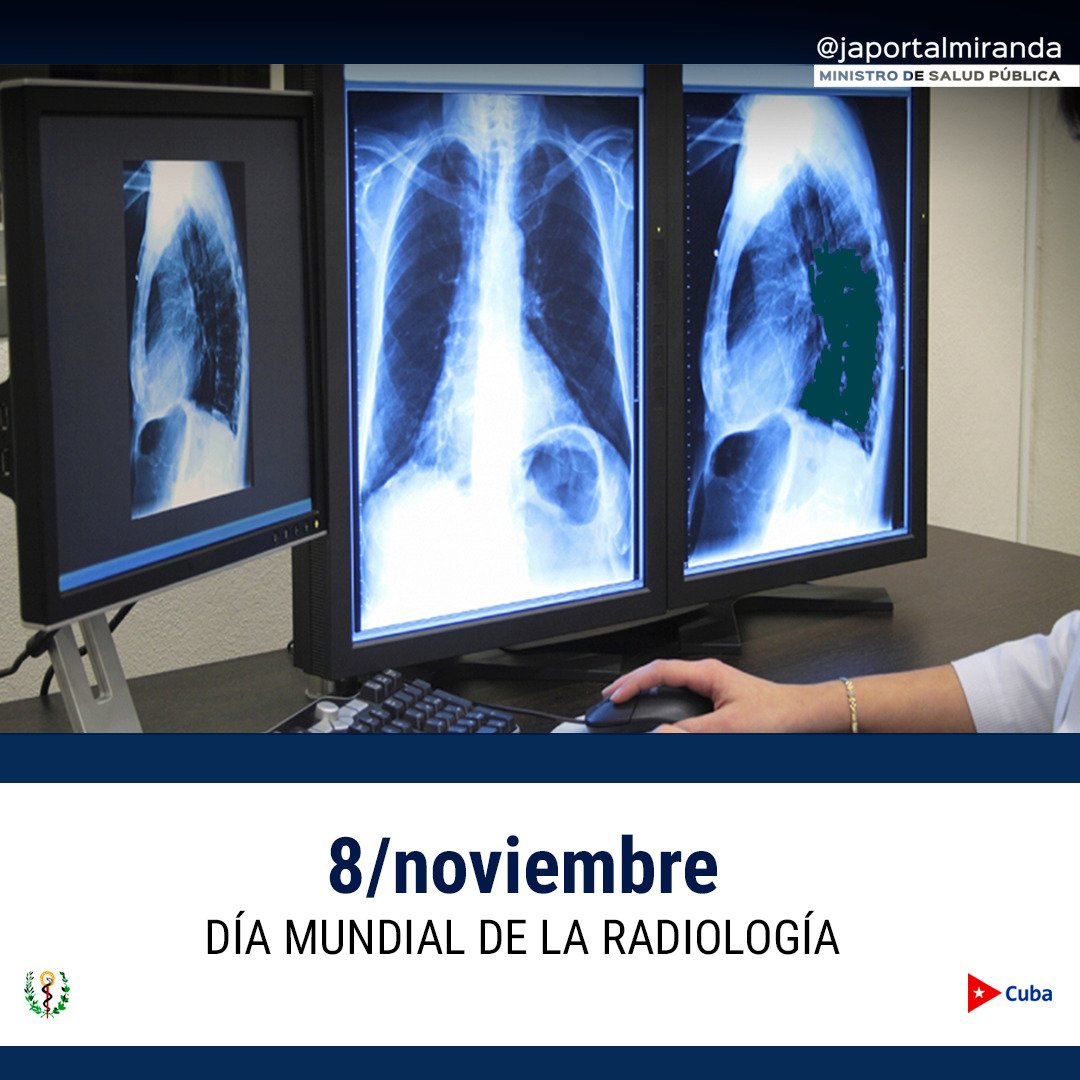 @japortalmiranda
MINISTRO DE SALUD PÚBLICA

8/noviembre
DÍA MUNDIAL DE LA RADIOLOGÍA

Cuba